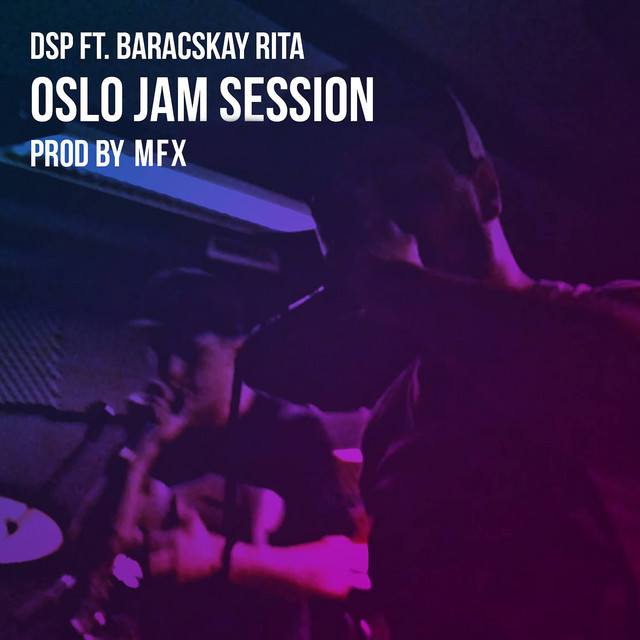 DSP FT. BARACSKAY RITA
OSLO JAM SESSION
PROD BY MFX